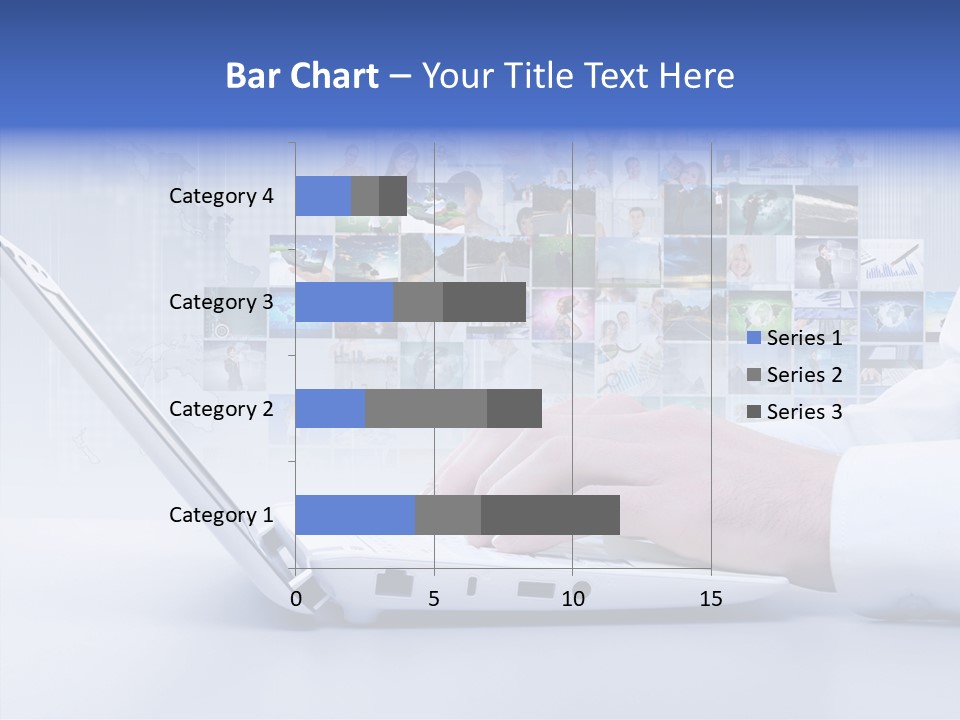 Bar Chart – Your Title Text Here

Category 4
Category 3
Category 2
Category 1

0 5 10 15

Series 1
Series 2
Series 3